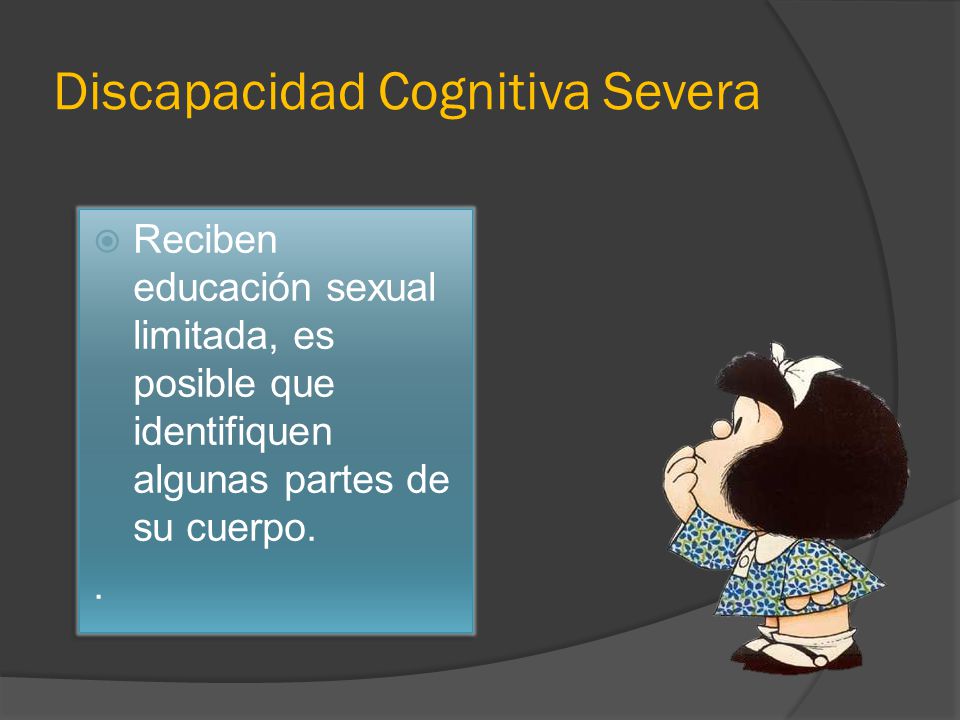 Discapacidad Cognitiva Severa

Reciben educación sexual limitada, es posible que identifiquen algunas partes de su cuerpo.

.